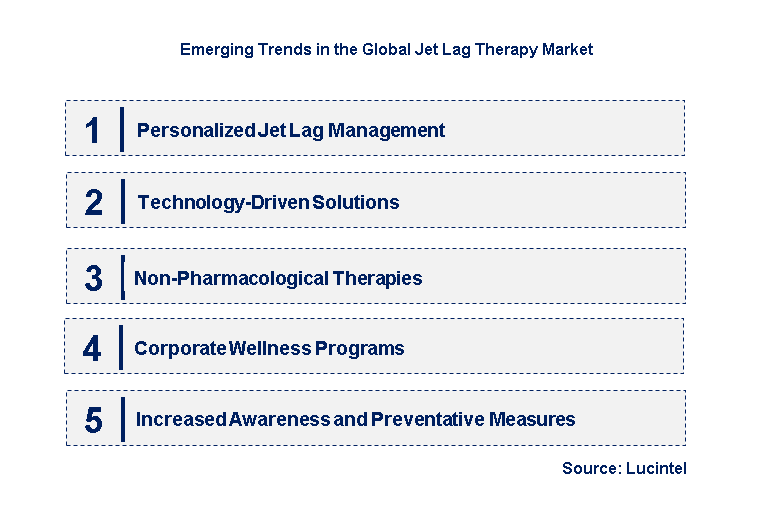 Emerging Trends in the Global Jet Lag Therapy Market

1 Personalized Jet Lag Management

2 Technology-Driven Solutions

3 Non-Pharmacological Therapies

4 Corporate Wellness Programs

5 Increased Awareness and Preventative Measures

Source: Lucintel